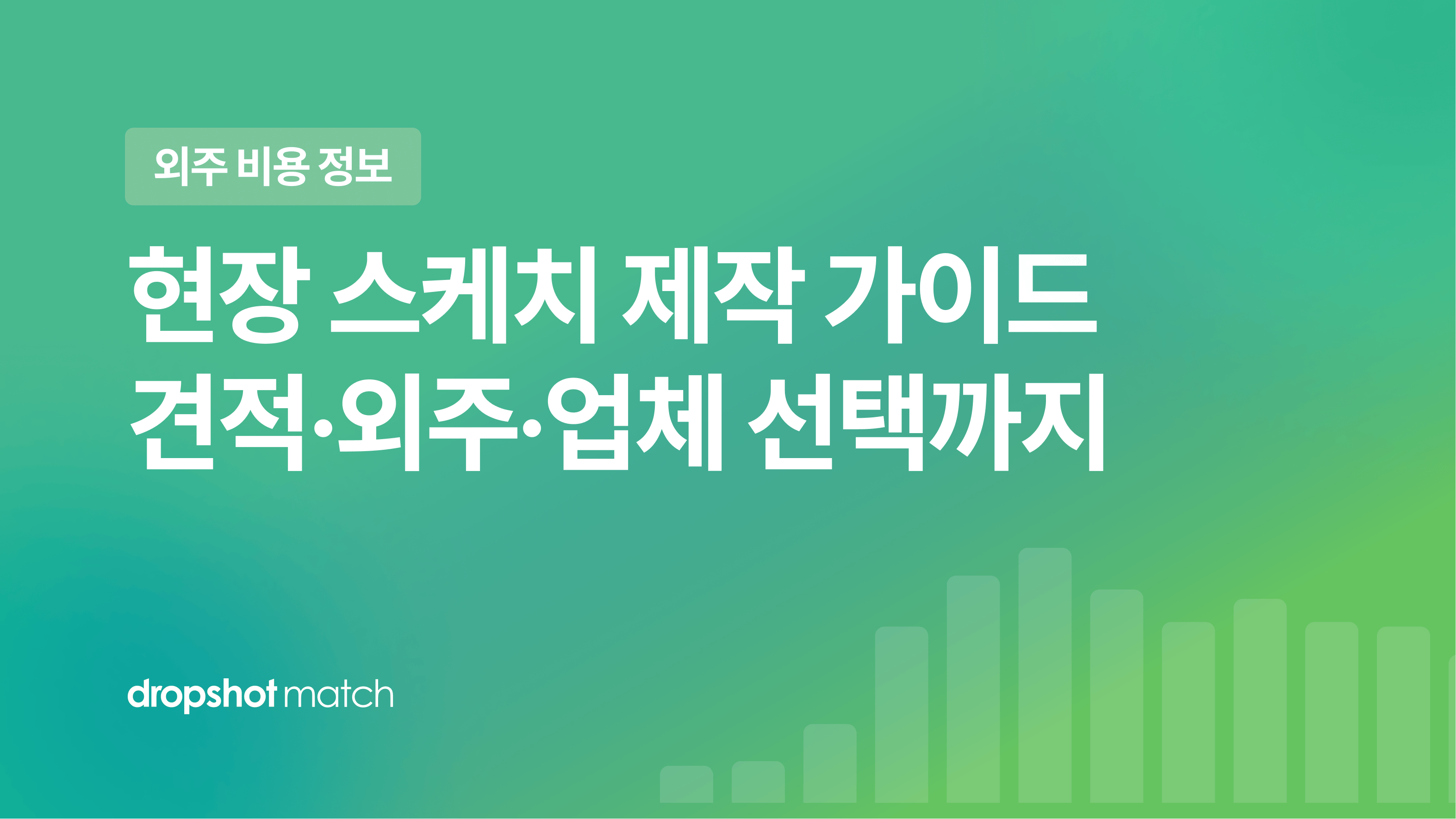 외주 비용 정보

현장 스케치 제작 가이드
견적·외주·업체 선택까지

dropshot match